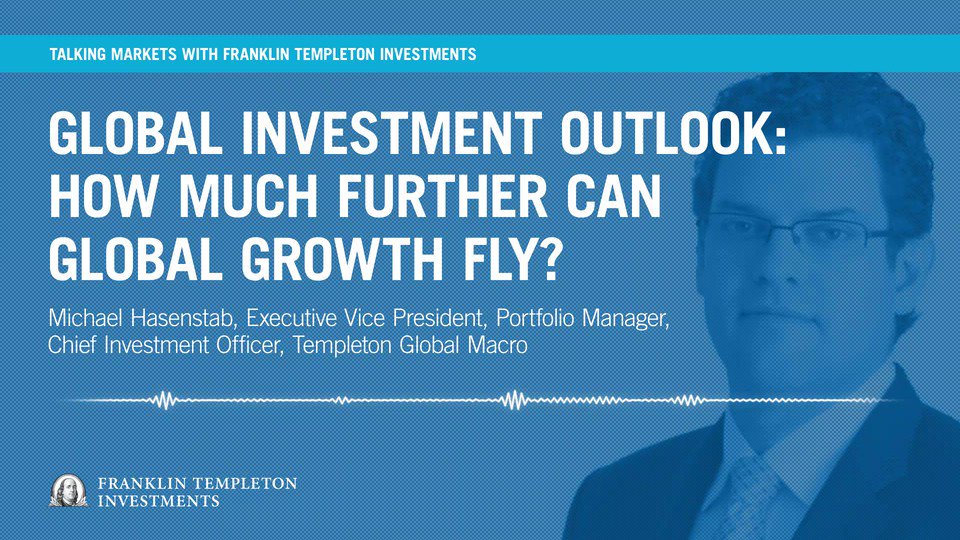 TALKING MARKETS WITH FRANKLIN TEMPLETON INVESTMENTS

GLOBAL INVESTMENT OUTLOOK: HOW MUCH FURTHER CAN GLOBAL GROWTH FLY?

Michael Hasenstab, Executive Vice President, Portfolio Manager, Chief Investment Officer, Templeton Global Macro

FRANKLIN TEMPLETON INVESTMENTS